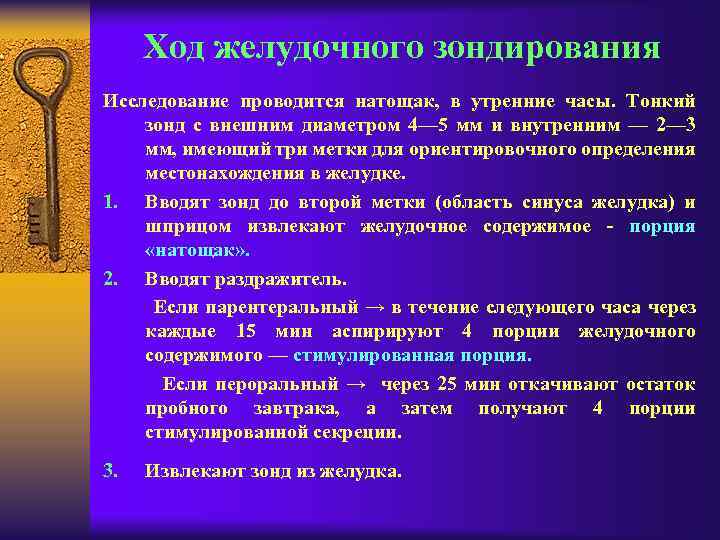 Ход желудочного зондирования

Исследование проводится натощак, в утренние часы. Тонкий зонд с внешним диаметром 4—5 мм и внутренним — 2—3 мм, имеющий три метки для ориентировочного определения местонахождения в желудке.

1. Вводят зонд до второй метки (область синуса желудка) и шприцом извлекают желудочное содержимое - порция «натощак».

2. Вводят раздражитель.

Если парентеральный → в течение следующего часа через каждые 15 мин аспирируют 4 порции желудочного содержимого — стимулированная порция.

Если пероральный → через 25 мин откачивают остаток пробного завтрака, а затем получают 4 порции стимулированной секреции.

3. Извлекают зонд из желудка.